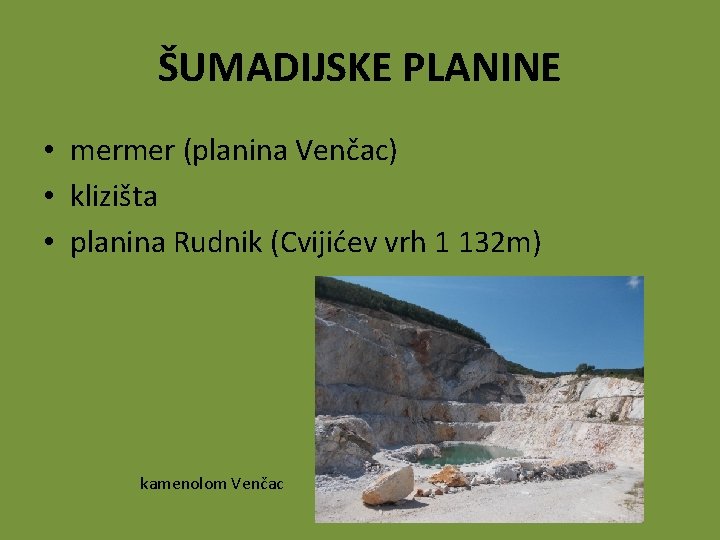 ŠUMADIJSKE PLANINE

• mermer (planina Venčac)
• klizišta
• planina Rudnik (Cvijićev vrh 1 132m)

kamenolom Venčac